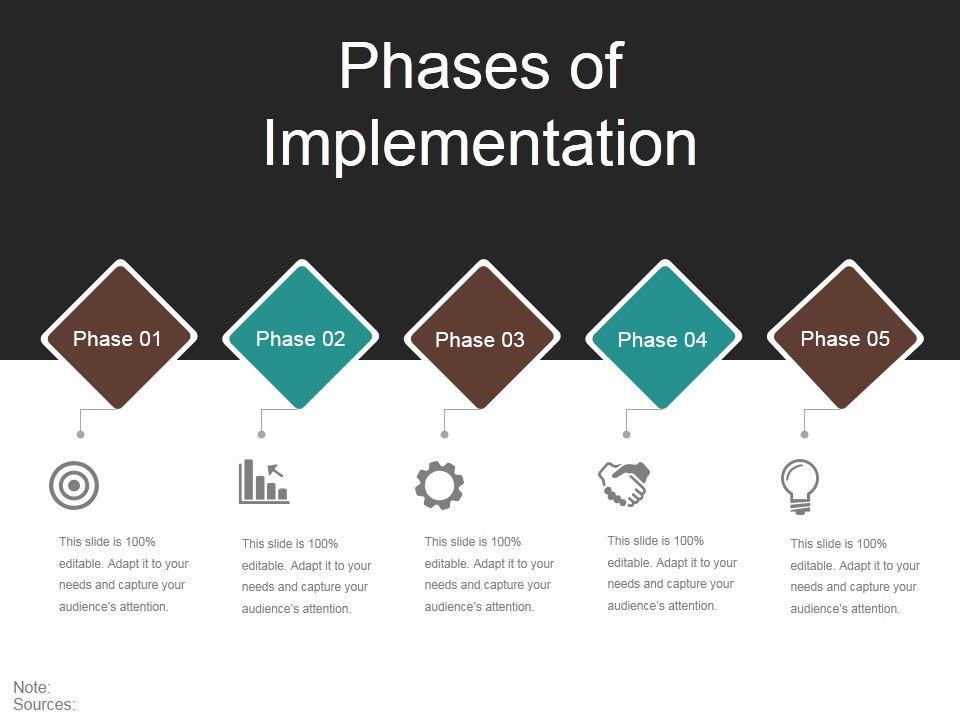 Phases of Implementation

Phase 01

This slide is 100% editable. Adapt it to your needs and capture your audience's attention.

Phase 02

This slide is 100% editable. Adapt it to your needs and capture your audience's attention.

Phase 03

This slide is 100% editable. Adapt it to your needs and capture your audience's attention.

Phase 04

This slide is 100% editable. Adapt it to your needs and capture your audience's attention.

Phase 05

This slide is 100% editable. Adapt it to your needs and capture your audience's attention.

Note:
Sources: